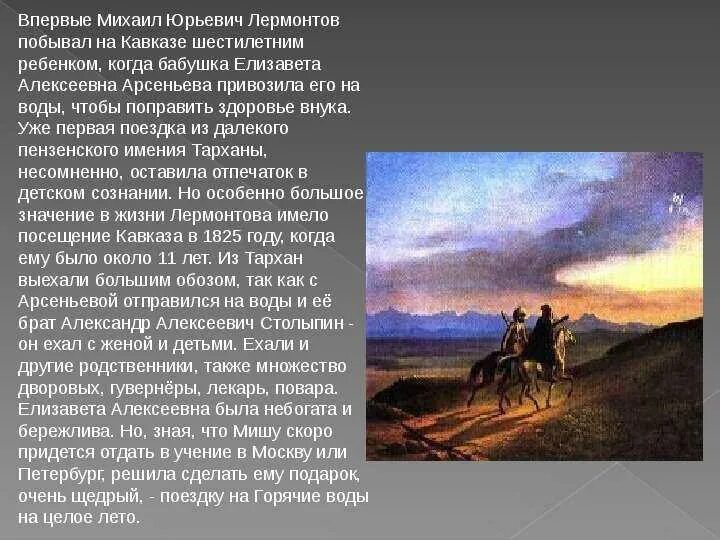 Впервые Михаил Юрьевич Лермонтов побывал на Кавказе шестилетним ребенком, когда бабушка Елизавета Алексеевна Арсеньева привозила его на воды, чтобы поправить здоровье внука. Уже первая поездка из далекого пензенского имения Тарханы, несомненно, оставила отпечаток в детском сознании. Но особенно большое значение в жизни Лермонтова имело посещение Кавказа в 1825 году, когда ему было около 11 лет. Из Тархан выехали большим обозом, так как с Арсеньевой отправился на воды и её брат Александр Алексеевич Столыпин - он ехал с женой и детьми. Ехали и другие родственники, также множество дворовых, гувернёры, лекарь, повара. Елизавета Алексеевна была небогата и бережлива. Но, зная, что Мишу скоро придется отдать в учение в Москву или Петербург, решила сделать ему подарок, очень щедрый, - поездку на Горячие воды на целое лето.